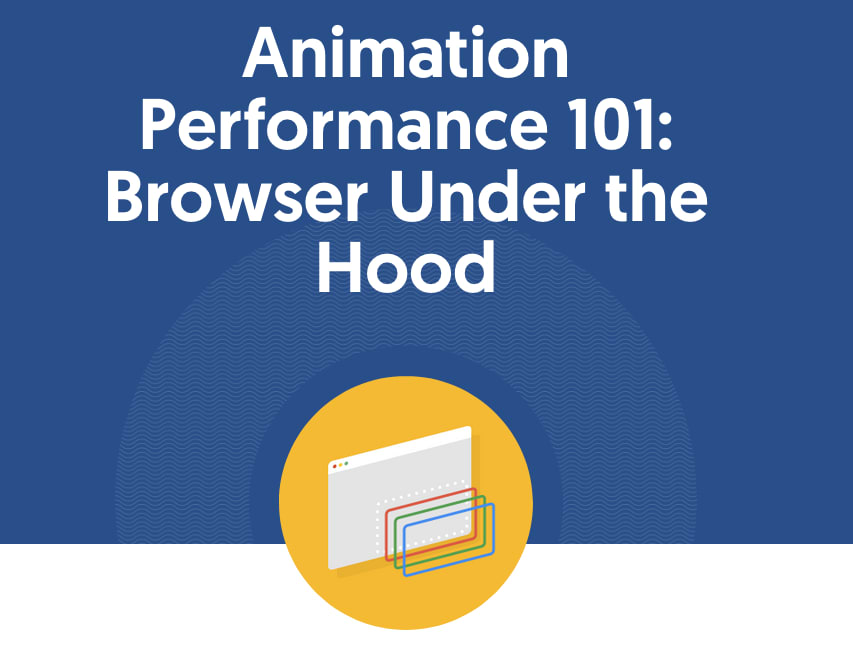 Animation Performance 101: Browser Under the Hood